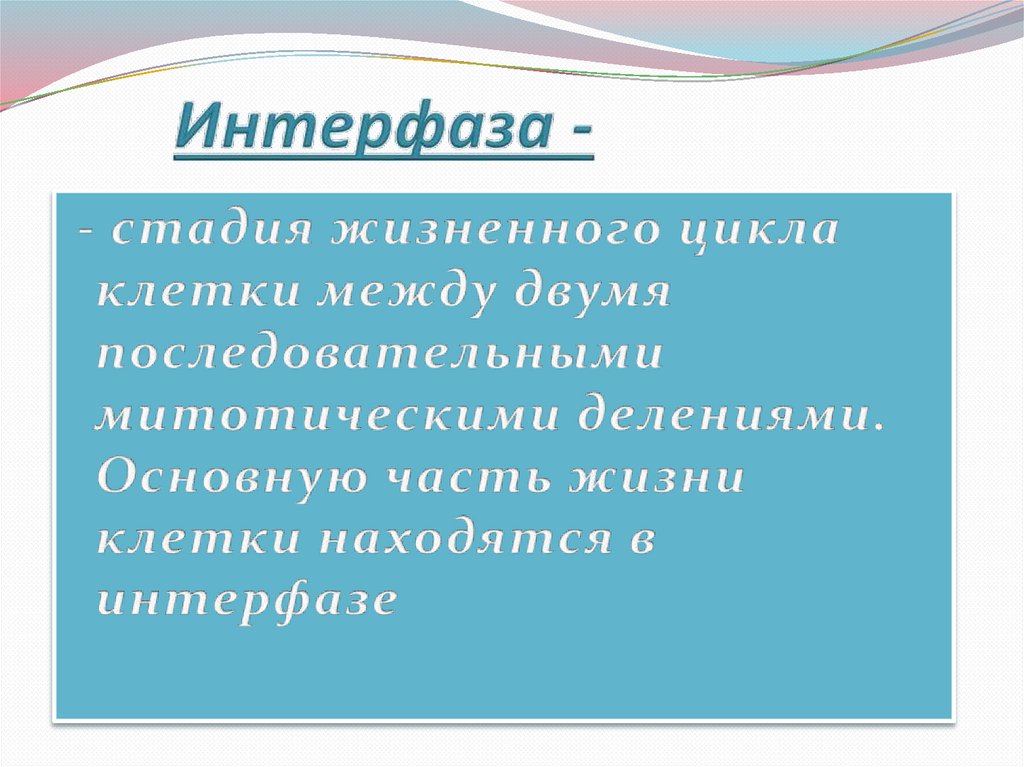 Интерфаза -

- стадия жизненного цикла клетки между двумя последовательными митотическими делениями. Основную часть жизни клетки находятся в интерфазе